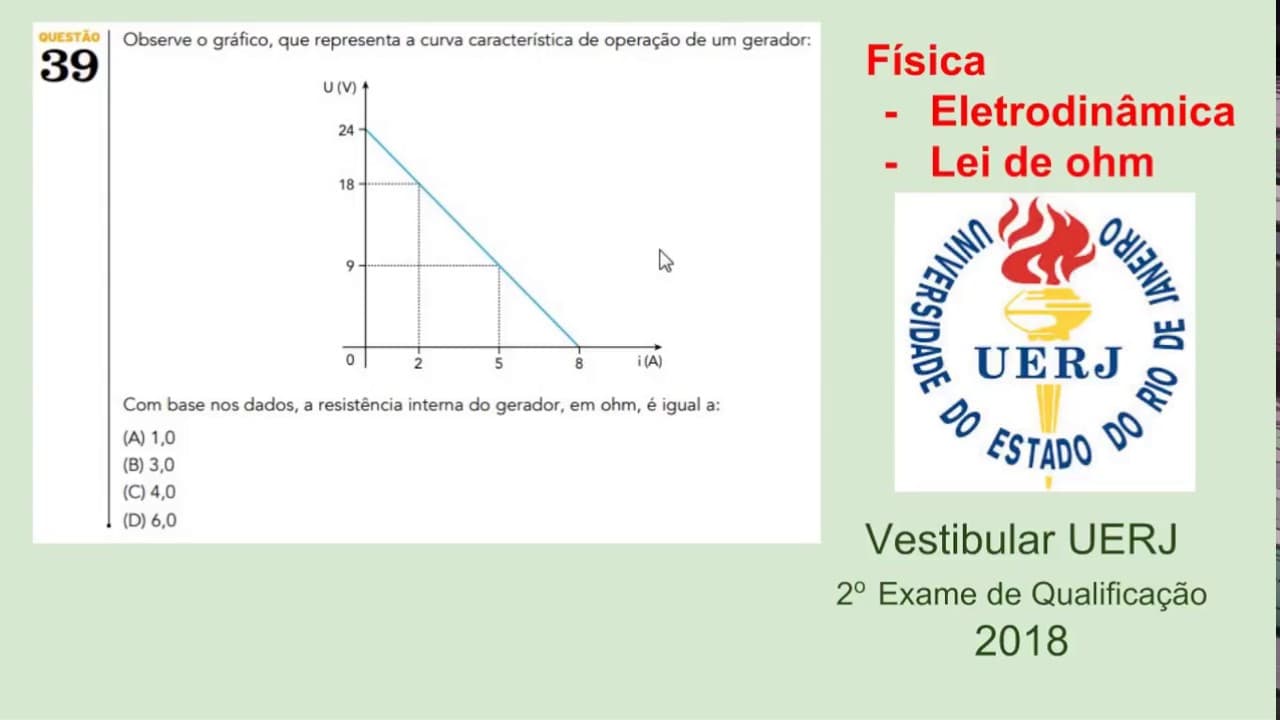 QUESTÃO
39

Observe o gráfico, que representa a curva característica de operação de um gerador:

U (V)
24
18
9
0
2
5
8
i (A)

Com base nos dados, a resistência interna do gerador, em ohm, é igual a:

(A) 1,0
(B) 3,0
(C) 4,0
(D) 6,0

Física
- Eletrodinâmica
- Lei de ohm

UNIVERSIDADE DO ESTADO DO RIO DE JANEIRO
UERJ

Vestibular UERJ
2º Exame de Qualificação
2018